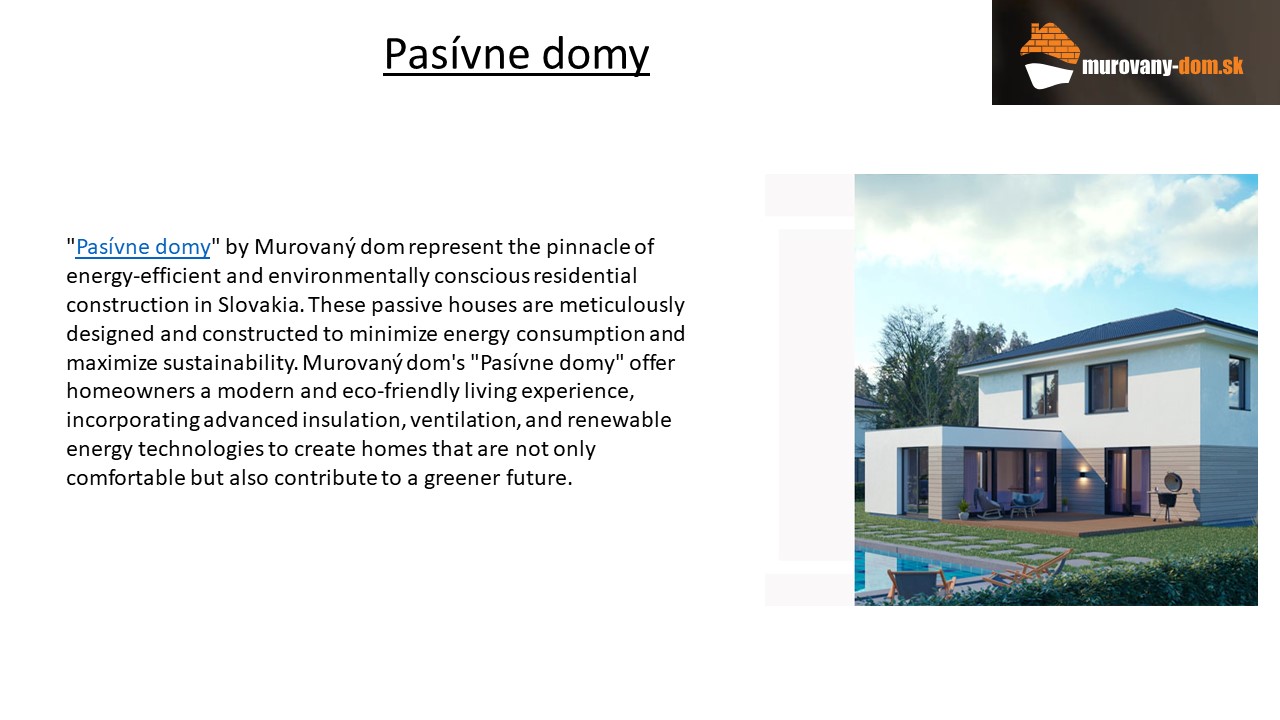 Pasívne domy

murovany-dom.sk

"Pasívne domy" by Murovaný dom represent the pinnacle of energy-efficient and environmentally conscious residential construction in Slovakia. These passive houses are meticulously designed and constructed to minimize energy consumption and maximize sustainability. Murovaný dom's "Pasívne domy" offer homeowners a modern and eco-friendly living experience, incorporating advanced insulation, ventilation, and renewable energy technologies to create homes that are not only comfortable but also contribute to a greener future.